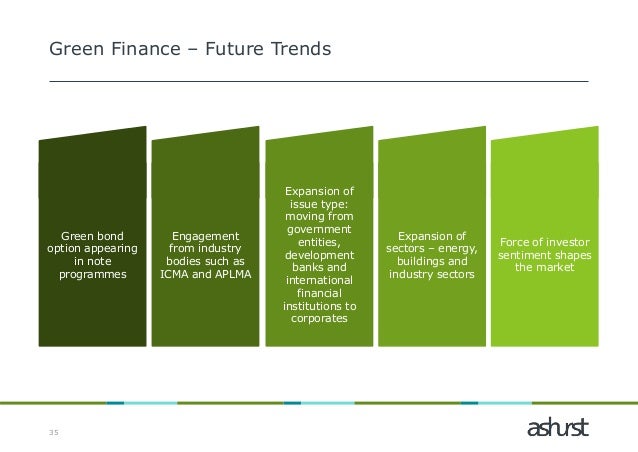 Green Finance – Future Trends

Green bond option appearing in note programmes

Engagement from industry bodies such as ICMA and APLMA

Expansion of issue type: moving from government entities, development banks and international financial institutions to corporates

Expansion of sectors – energy, buildings and industry sectors

Force of investor sentiment shapes the market

35

ashurst